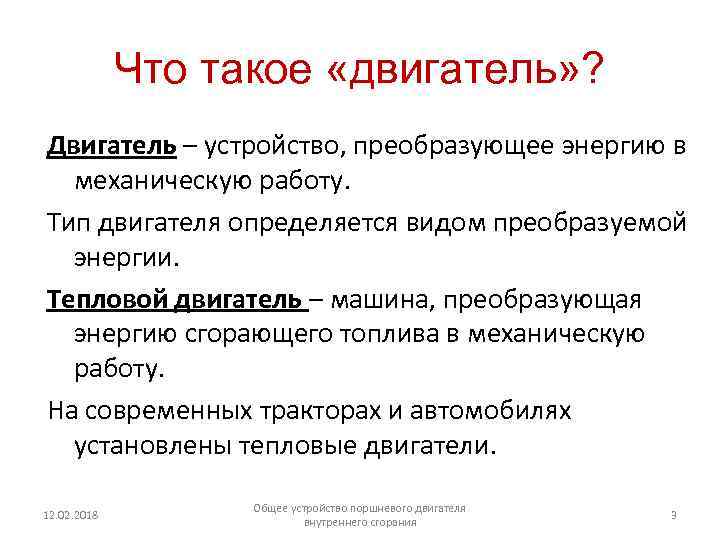 Что такое «двигатель»?

Двигатель – устройство, преобразующее энергию в механическую работу.

Тип двигателя определяется видом преобразуемой энергии.

Тепловой двигатель – машина, преобразующая энергию сгорающего топлива в механическую работу.

На современных тракторах и автомобилях установлены тепловые двигатели.

12.02.2018

Общее устройство поршневого двигателя внутреннего сгорания

3